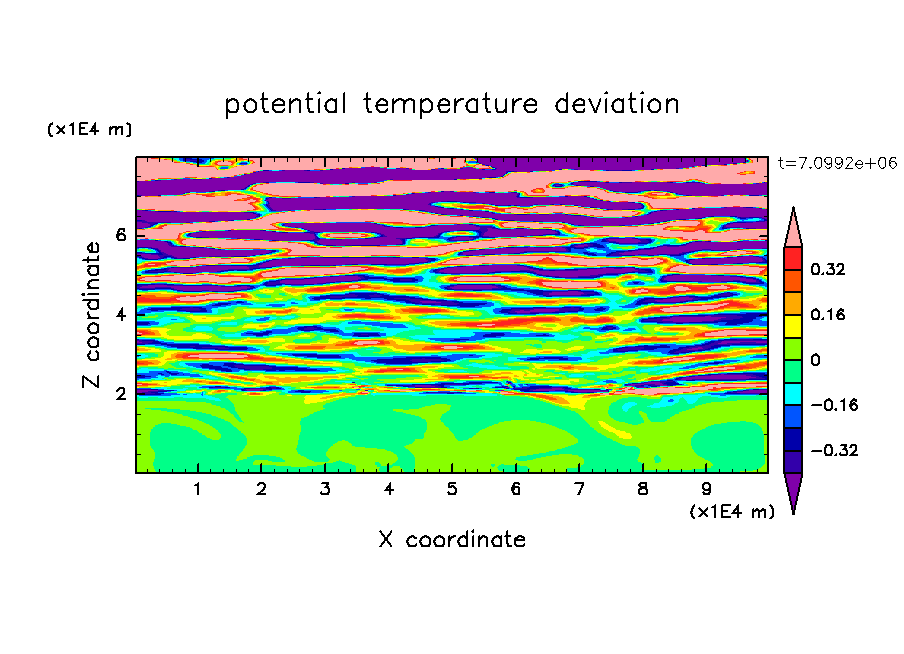 potential temperature deviation

(x1E4 m)

t=7.0992e+06

Z coordinate

6
4
2

0.32
0.16
0
−0.16
−0.32

1 2 3 4 5 6 7 8 9

(x1E4 m)

X coordinate